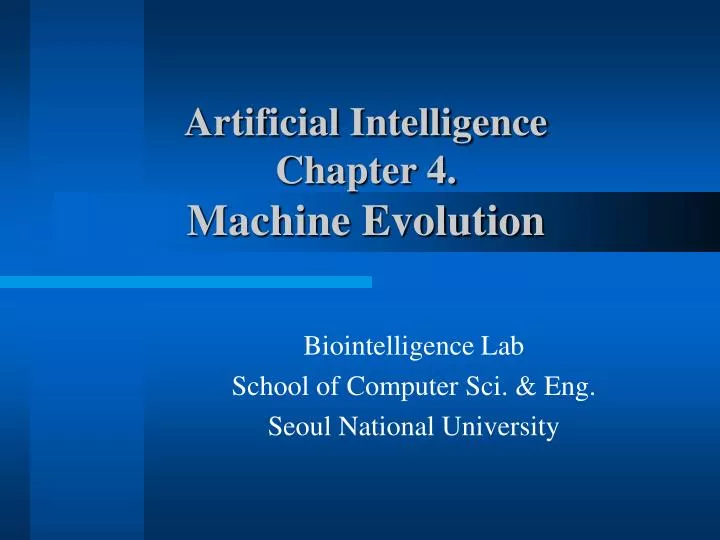 Artificial Intelligence
Chapter 4.
Machine Evolution

Biointelligence Lab
School of Computer Sci. & Eng.
Seoul National University